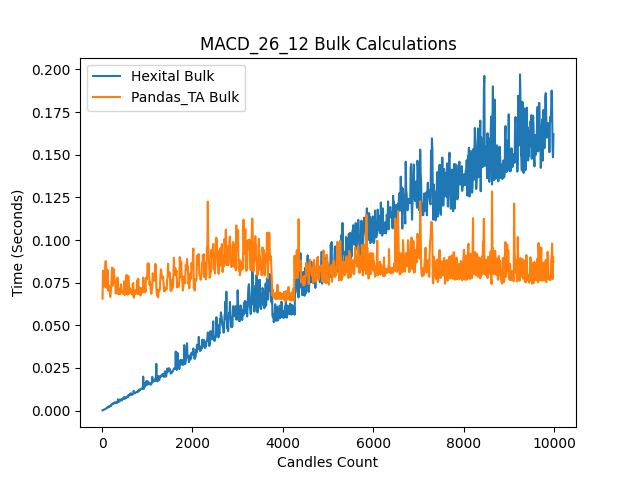 MACD_26_12 Bulk Calculations

Hexital Bulk
Pandas_TA Bulk

Time (Seconds)

0.200
0.175
0.150
0.125
0.100
0.075
0.050
0.025
0.000

0
2000
4000
6000
8000
10000

Candles Count